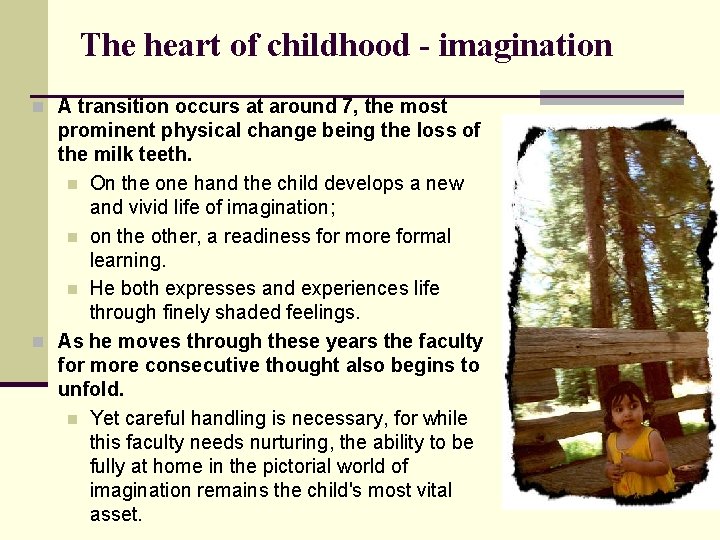 The heart of childhood - imagination

A transition occurs at around 7, the most prominent physical change being the loss of the milk teeth.

On the one hand the child develops a new and vivid life of imagination;

on the other, a readiness for more formal learning.

He both expresses and experiences life through finely shaded feelings.

As he moves through these years the faculty for more consecutive thought also begins to unfold.

Yet careful handling is necessary, for while this faculty needs nurturing, the ability to be fully at home in the pictorial world of imagination remains the child's most vital asset.